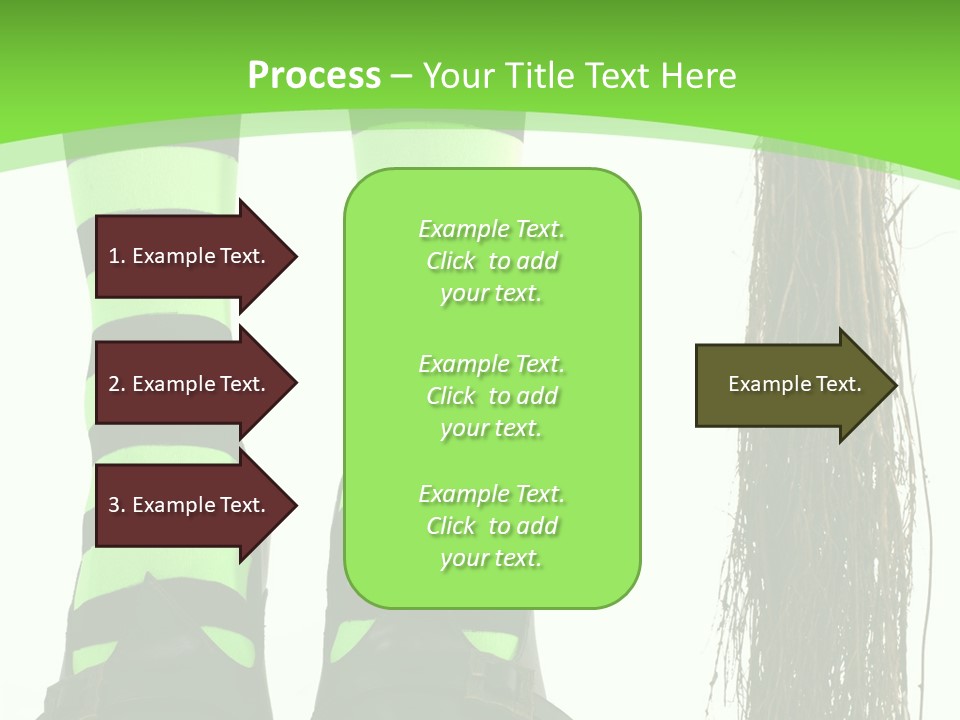 Process – Your Title Text Here

1. Example Text.

2. Example Text.

3. Example Text.

Example Text. Click to add your text.

Example Text. Click to add your text.

Example Text. Click to add your text.

Example Text.